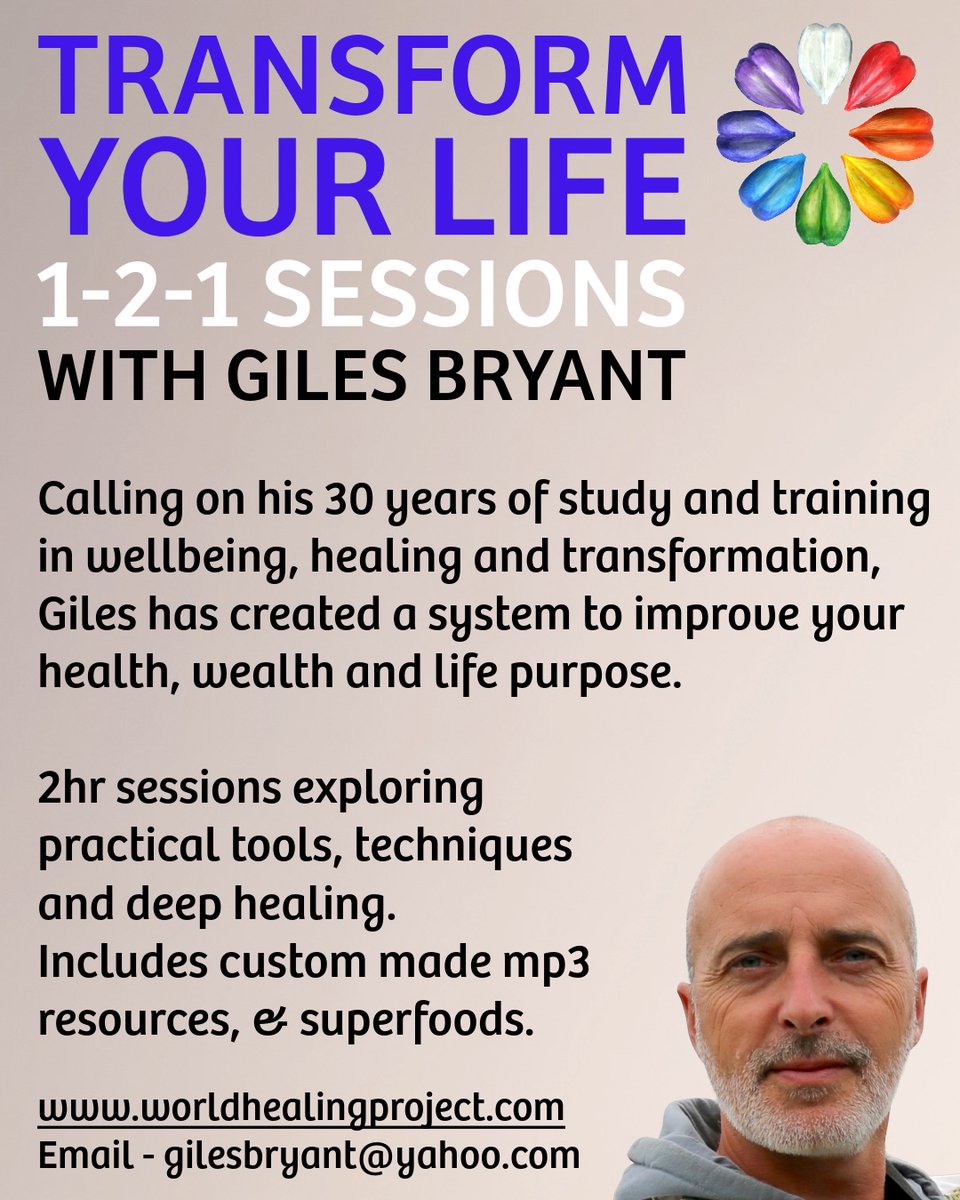 TRANSFORM YOUR LIFE
1-2-1 SESSIONS
WITH GILES BRYANT

Calling on his 30 years of study and training in wellbeing, healing and transformation, Giles has created a system to improve your health, wealth and life purpose.

2hr sessions exploring practical tools, techniques and deep healing.
Includes custom made mp3 resources, & superfoods.

www.worldhealingproject.com
Email - gilesbryant@yahoo.com